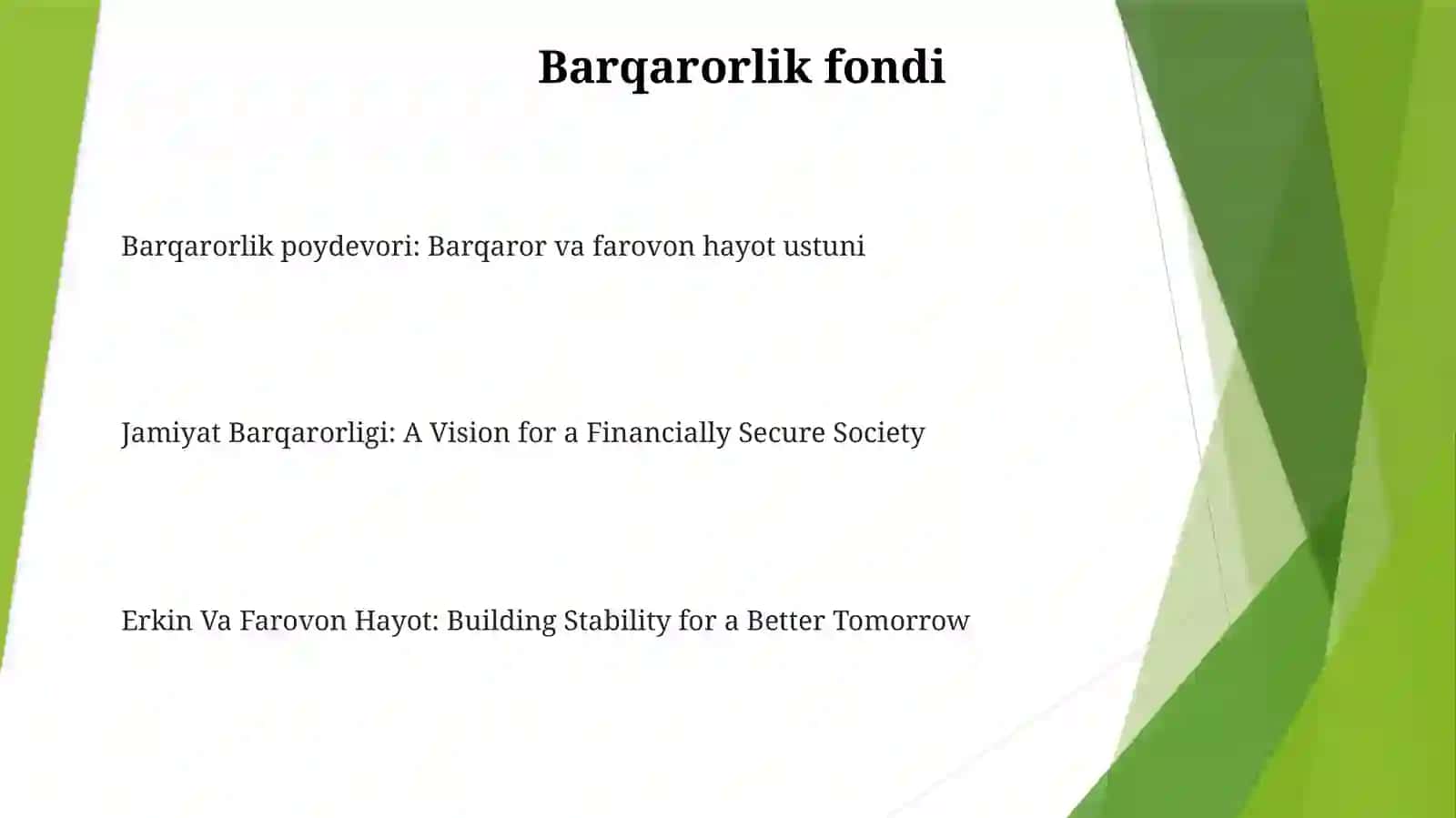 Barqarorlik fondi

Barqarorlik poydevori: Barqaror va farovon hayot ustuni

Jamiyat Barqarorligi: A Vision for a Financially Secure Society

Erkin Va Farovon Hayot: Building Stability for a Better Tomorrow